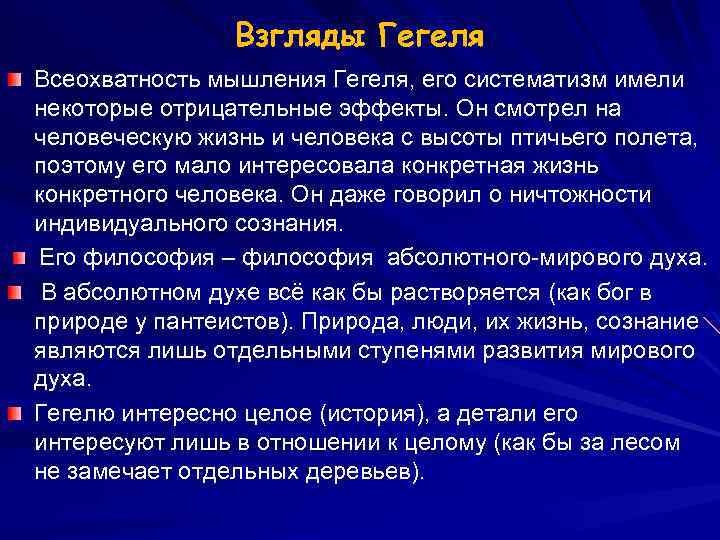 Взгляды Гегеля

Всеохватность мышления Гегеля, его систематизм имели некоторые отрицательные эффекты. Он смотрел на человеческую жизнь и человека с высоты птичьего полета, поэтому его мало интересовала конкретная жизнь конкретного человека. Он даже говорил о ничтожности индивидуального сознания.

Его философия – философия абсолютного-мирового духа.

В абсолютном духе всё как бы растворяется (как бог в природе у пантеистов). Природа, люди, их жизнь, сознание являются лишь отдельными ступенями развития мирового духа.

Гегелю интересно целое (история), а детали его интересуют лишь в отношении к целому (как бы за лесом не замечает отдельных деревьев).